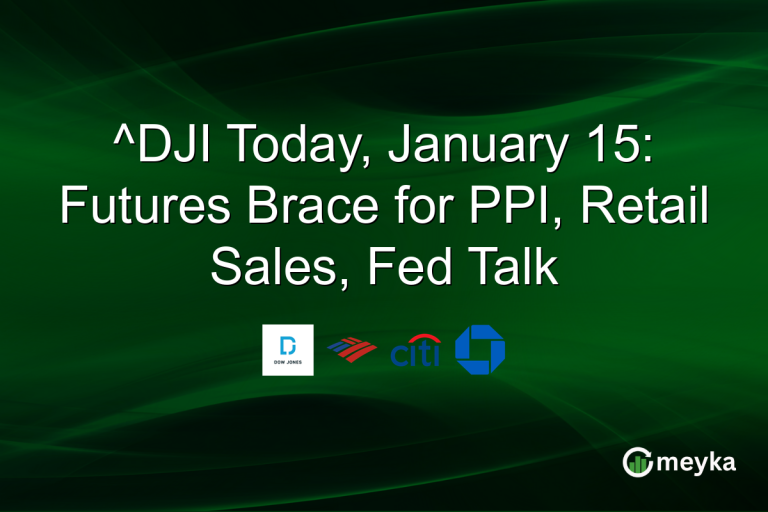 ^DJI Today, January 15: Futures Brace for PPI, Retail Sales, Fed Talk

DOW JONES

citi

meyka